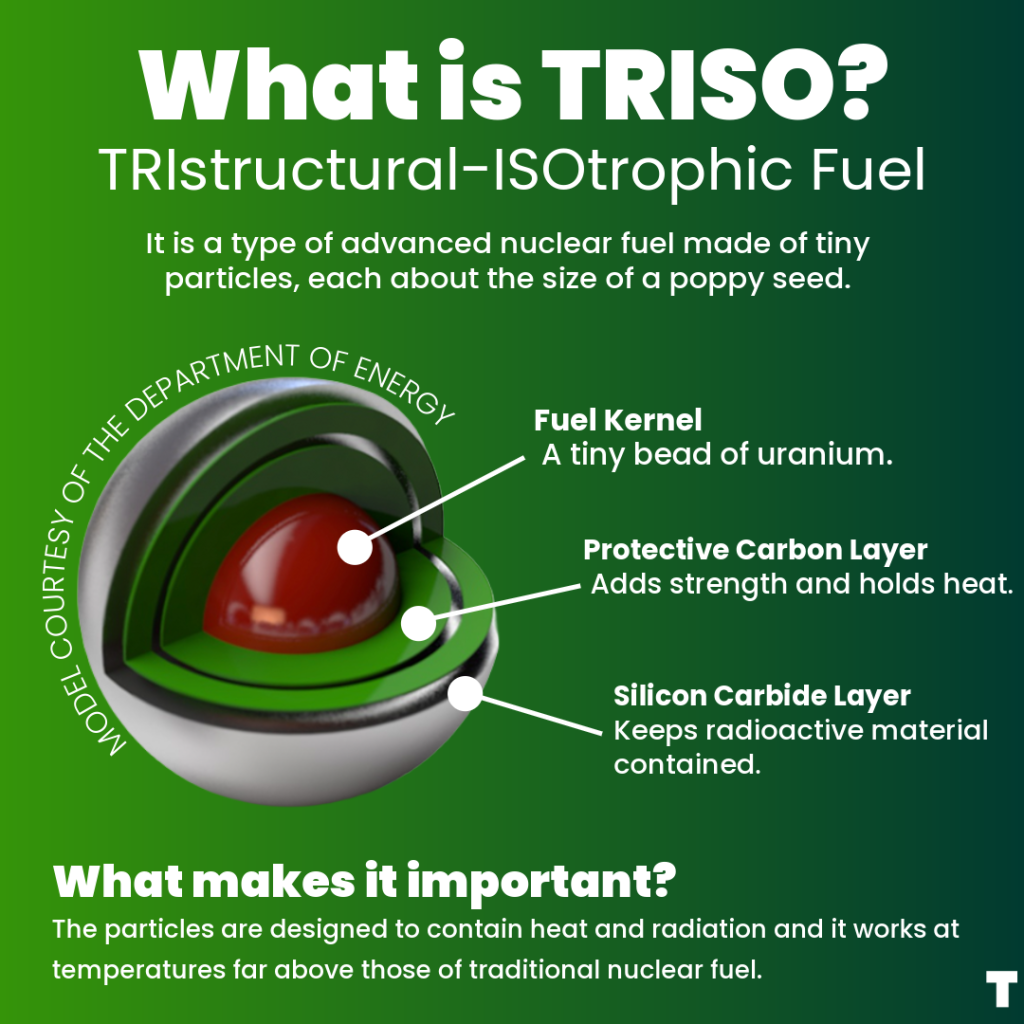 What is TRISO?
TRIstructural-ISOtrophic Fuel

It is a type of advanced nuclear fuel made of tiny particles, each about the size of a poppy seed.

MODEL COURTESY OF THE DEPARTMENT OF ENERGY

Fuel Kernel
A tiny bead of uranium.

Protective Carbon Layer
Adds strength and holds heat.

Silicon Carbide Layer
Keeps radioactive material contained.

What makes it important?
The particles are designed to contain heat and radiation and it works at temperatures far above those of traditional nuclear fuel.

T